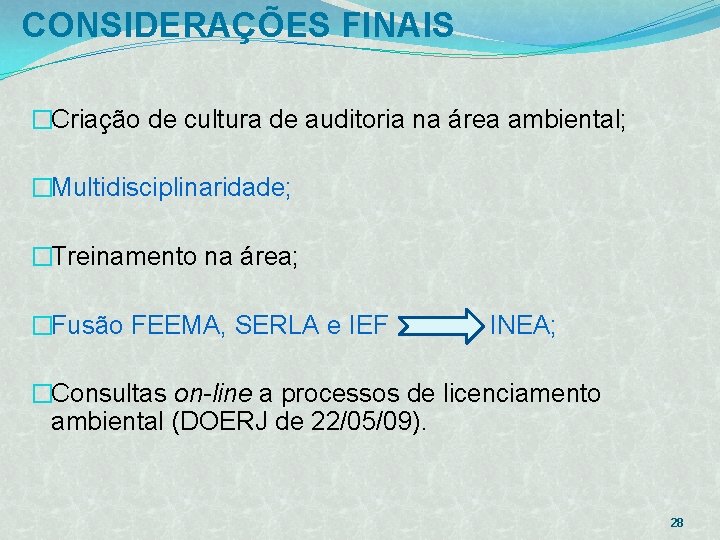 CONSIDERAÇÕES FINAIS

□Criação de cultura de auditoria na área ambiental;

□Multidisciplinaridade;

□Treinamento na área;

□Fusão FEEMA, SERLA e IEF INEA;

□Consultas on-line a processos de licenciamento ambiental (DOERJ de 22/05/09).

28